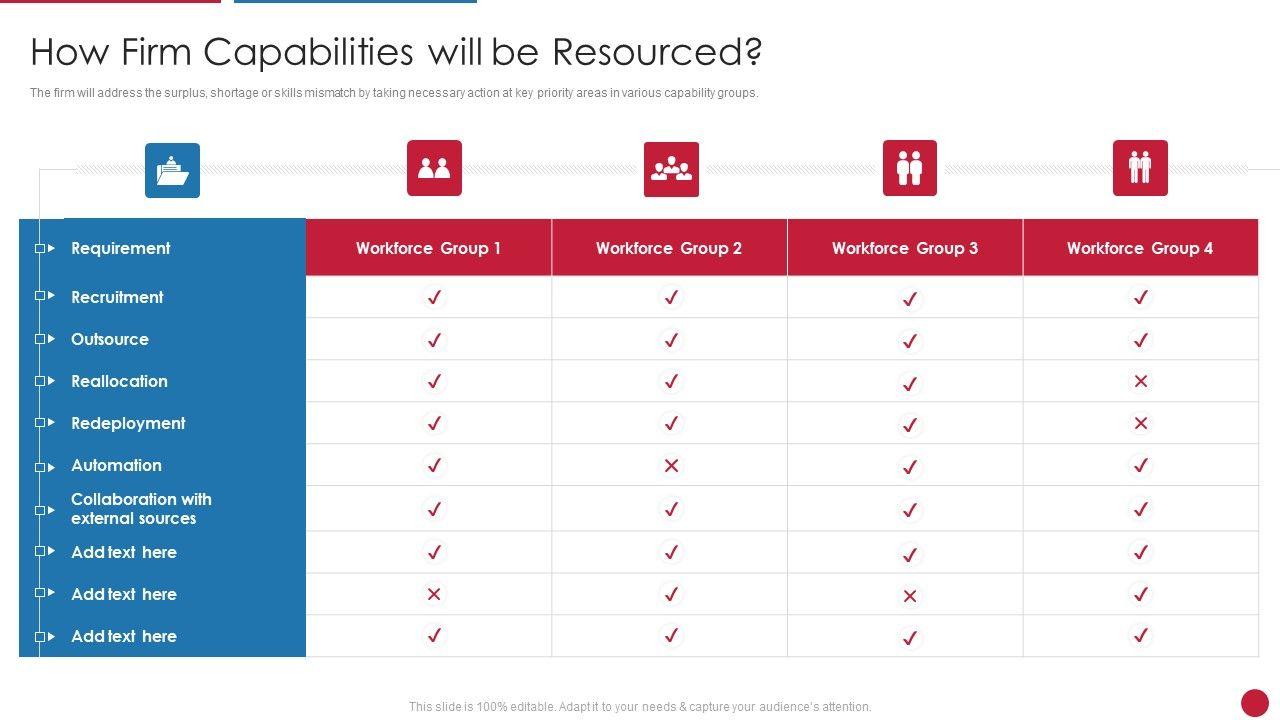 How Firm Capabilities will be Resourced?

The firm will address the surplus, shortage or skills mismatch by taking necessary action at key priority areas in various capability groups.

| Requirement | Workforce Group 1 | Workforce Group 2 | Workforce Group 3 | Workforce Group 4 |
|---|---|---|---|---|
| Recruitment | ✓ | ✓ | ✓ | ✓ |
| Outsource | ✓ | ✓ | ✓ | ✓ |
| Reallocation | ✓ | ✓ | ✓ | ✕ |
| Redeployment | ✓ | ✓ | ✓ | ✕ |
| Automation | ✓ | ✕ | ✓ | ✓ |
| Collaboration with external sources | ✓ | ✓ | ✓ | ✓ |
| Add text here | ✓ | ✓ | ✓ | ✓ |
| Add text here | ✕ | ✓ | ✕ | ✓ |
| Add text here | ✓ | ✓ | ✓ | ✓ |

This slide is 100% editable. Adapt it to your needs & capture your audience's attention.